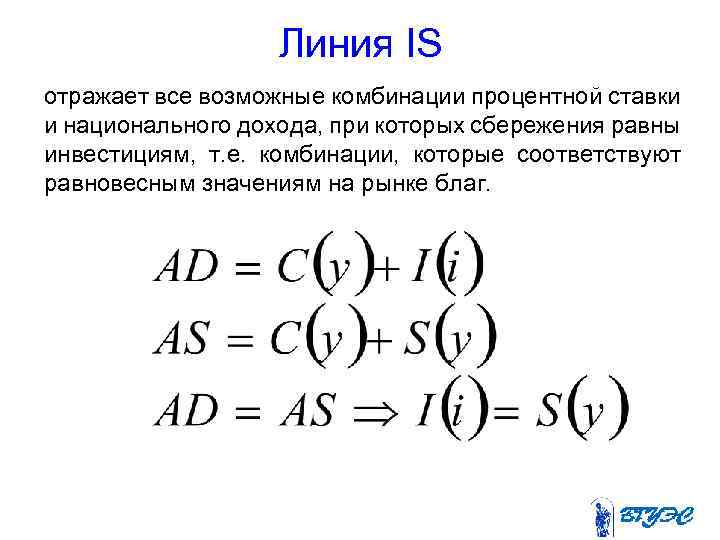 Линия IS

отражает все возможные комбинации процентной ставки и национального дохода, при которых сбережения равны инвестициям, т.е. комбинации, которые соответствуют равновесным значениям на рынке благ.

$AD = C(y) + I(i)$
$AS = C(y) + S(y)$
$AD = AS \Rightarrow I(i) = S(y)$

ВГУЭС